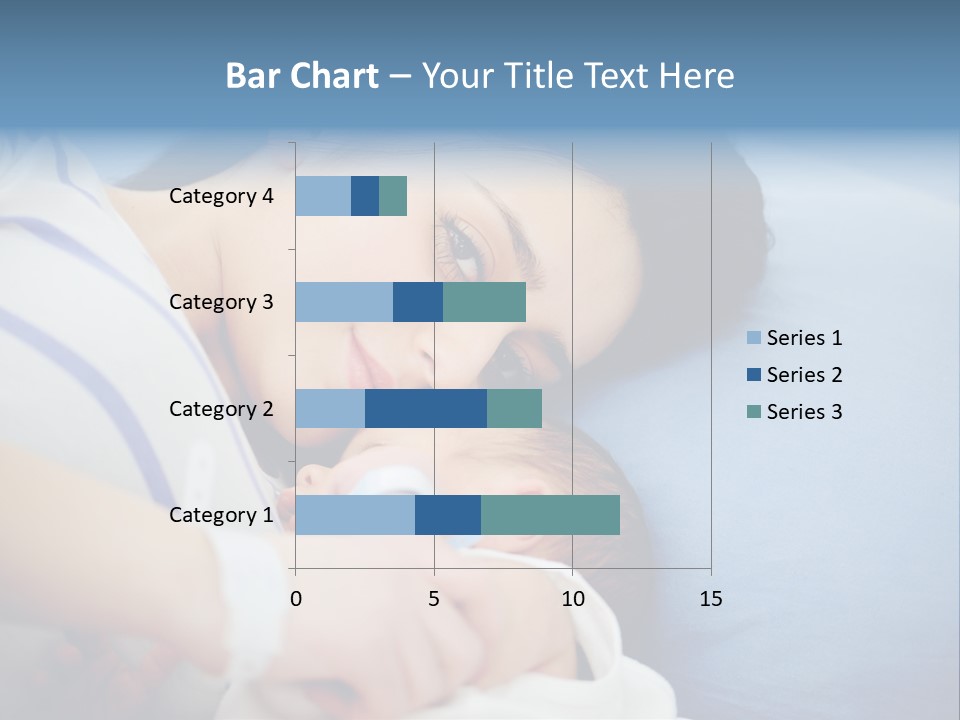 Bar Chart – Your Title Text Here

Category 4
Category 3
Category 2
Category 1

0
5
10
15

Series 1
Series 2
Series 3